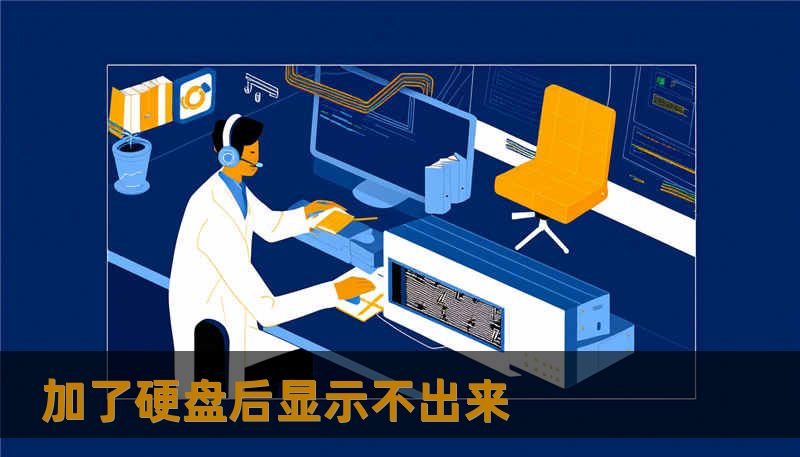 加了硬盘后显示不出来